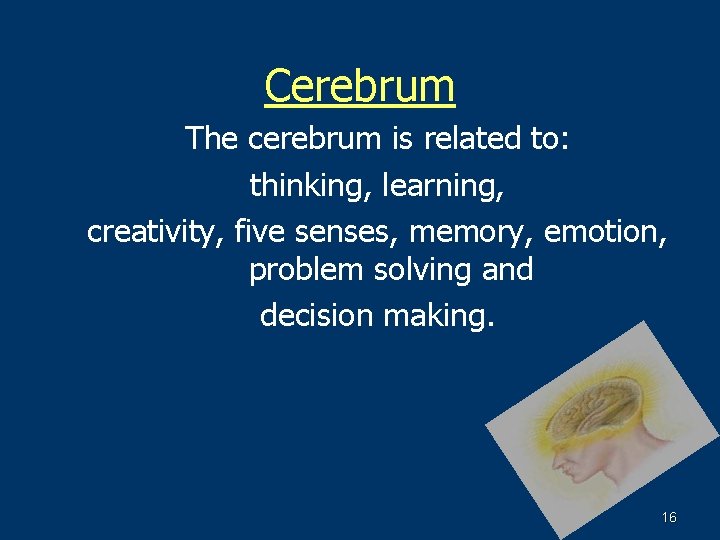 Cerebrum

The cerebrum is related to:

thinking, learning,

creativity, five senses, memory, emotion, problem solving and

decision making.

16